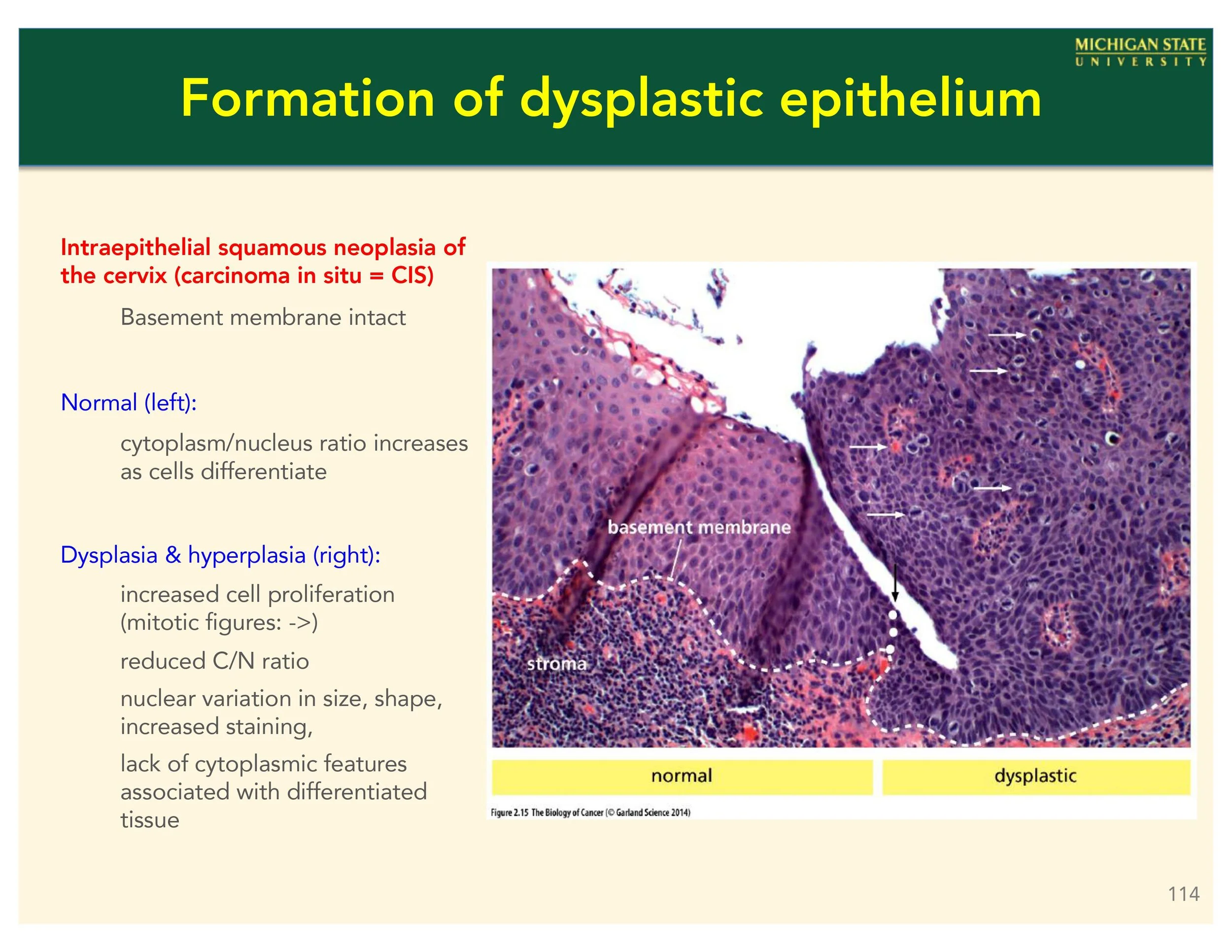 MICHIGAN STATE
UNIVERSITY

Formation of dysplastic epithelium

Intraepithelial squamous neoplasia of the cervix (carcinoma in situ = CIS)

Basement membrane intact

Normal (left):

cytoplasm/nucleus ratio increases as cells differentiate

Dysplasia & hyperplasia (right):

increased cell proliferation (mitotic figures: ->)

reduced C/N ratio

nuclear variation in size, shape, increased staining,

lack of cytoplasmic features associated with differentiated tissue

basement membrane

stroma

normal

dysplastic

Figure 2.15 The Biology of Cancer (© Garland Science 2014)

114